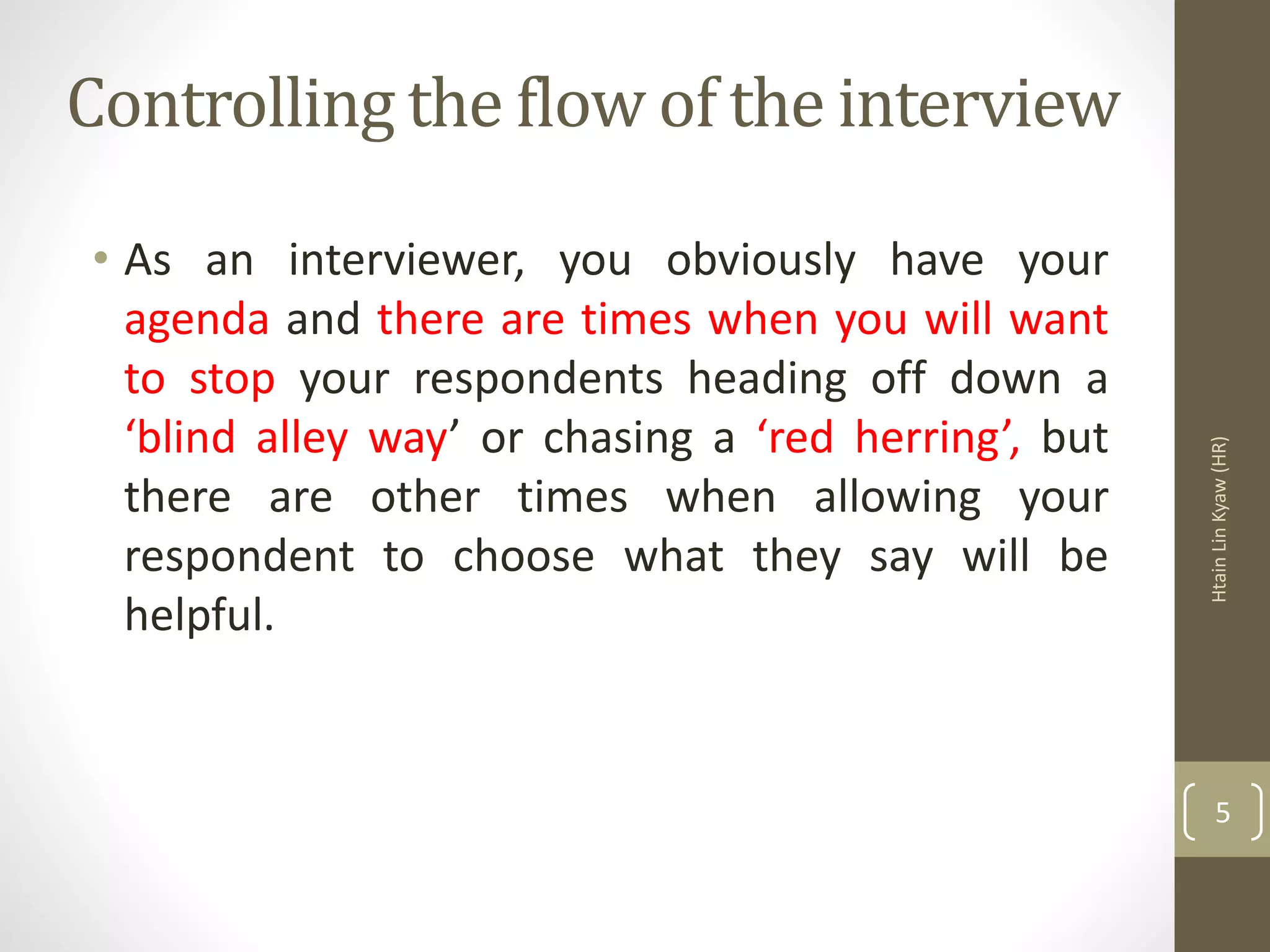 Controlling the flow of the interview

• As an interviewer, you obviously have your agenda and there are times when you will want to stop your respondents heading off down a ‘blind alley way’ or chasing a ‘red herring’, but there are other times when allowing your respondent to choose what they say will be helpful.

Htain Lin Kyaw (HR)

5